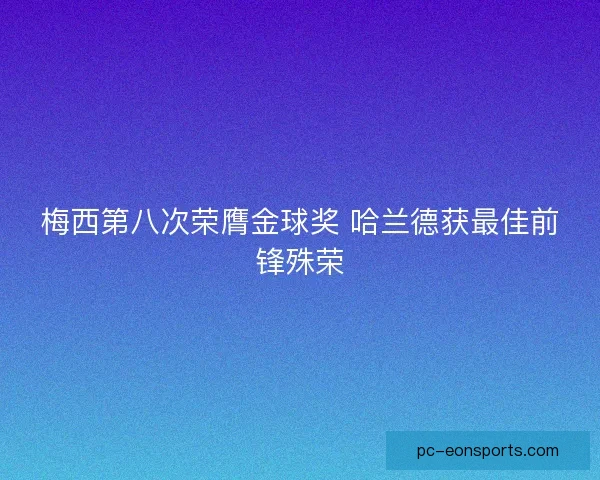 梅西第八次荣膺金球奖 哈兰德获最佳前锋殊荣

pc-eonsports.com